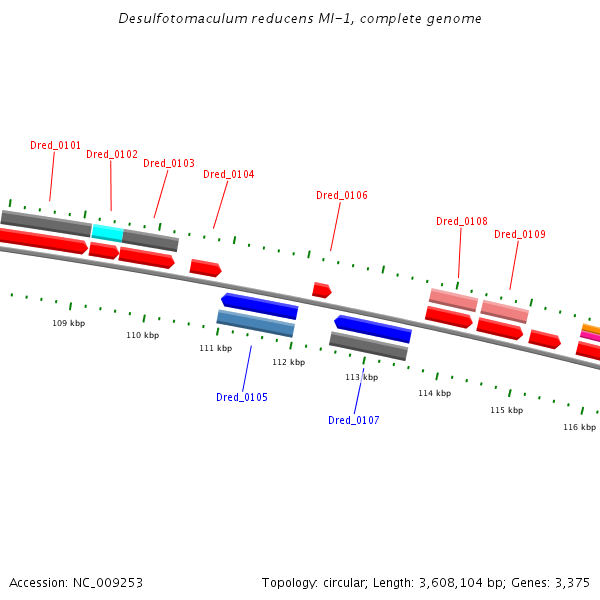 Desulfotomaculum reducens MI-1, complete genome

Dred_0101
Dred_0102
Dred_0103
Dred_0104
Dred_0106
Dred_0108
Dred_0109

109 kbp
110 kbp
111 kbp
112 kbp
113 kbp
114 kbp
115 kbp
116 kbp

Dred_0105
Dred_0107

Accession: NC_009253

Topology: circular; Length: 3,608,104 bp; Genes: 3,375